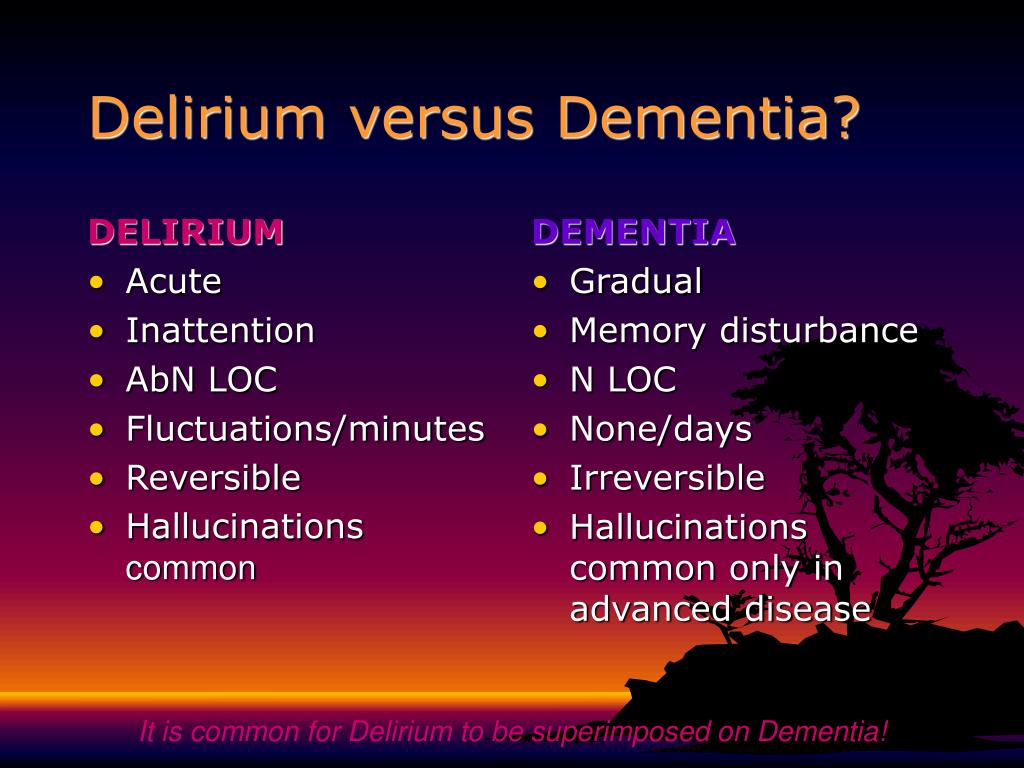 Delirium versus Dementia?

DELIRIUM
• Acute
• Inattention
• AbN LOC
• Fluctuations/minutes
• Reversible
• Hallucinations common

DEMENTIA
• Gradual
• Memory disturbance
• N LOC
• None/days
• Irreversible
• Hallucinations common only in advanced disease

It is common for Delirium to be superimposed on Dementia!